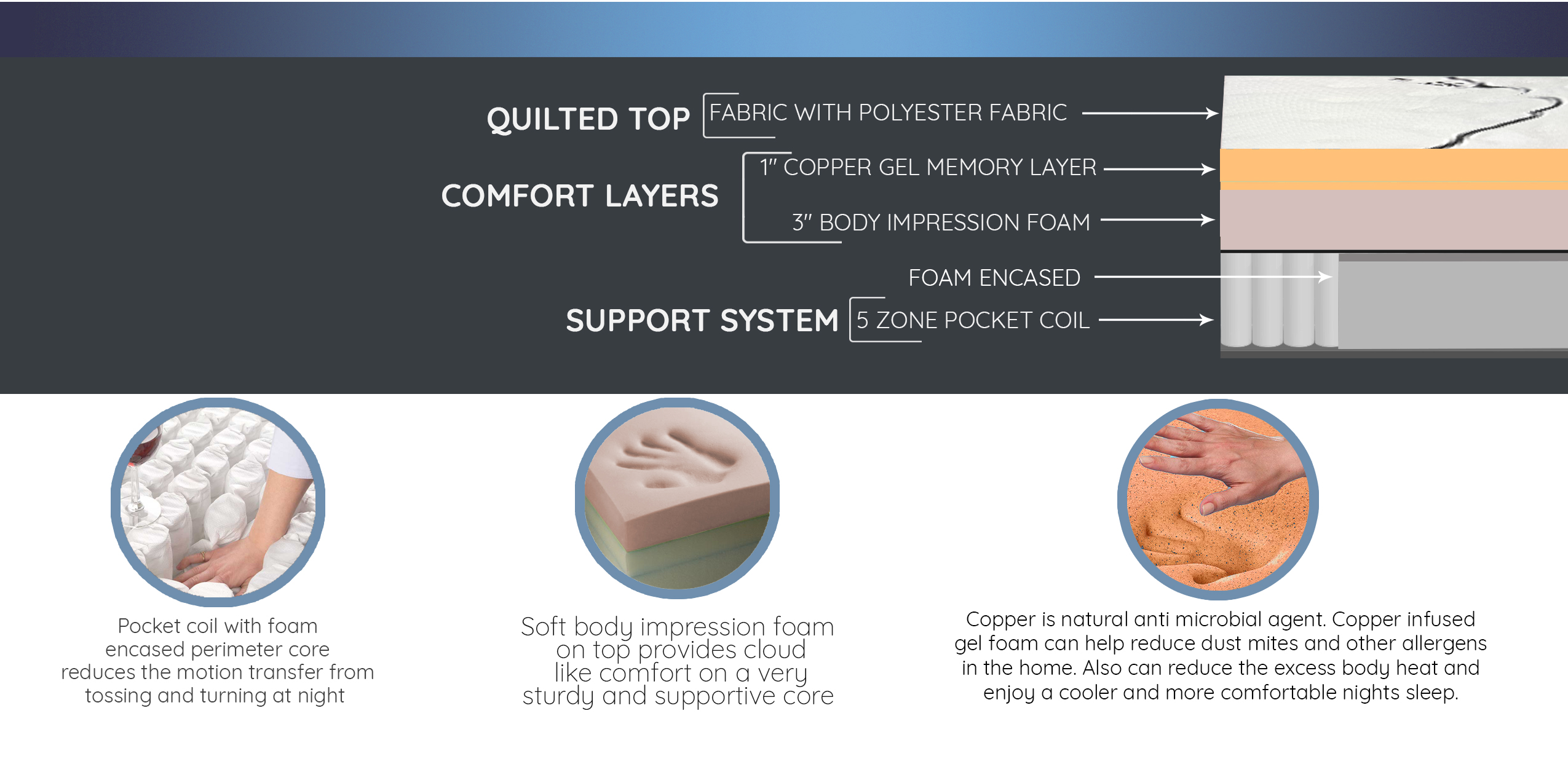 QUILTED TOP
FABRIC WITH POLYESTER FABRIC

COMFORT LAYERS
1" COPPER GEL MEMORY LAYER
3" BODY IMPRESSION FOAM

FOAM ENCASED
SUPPORT SYSTEM
5 ZONE POCKET COIL

Pocket coil with foam encased perimeter core reduces the motion transfer from tossing and turning at night

Soft body impression foam on top provides cloud like comfort on a very sturdy and supportive core

Copper is natural anti microbial agent. Copper infused gel foam can help reduce dust mites and other allergens in the home. Also can reduce the excess body heat and enjoy a cooler and more comfortable nights sleep.